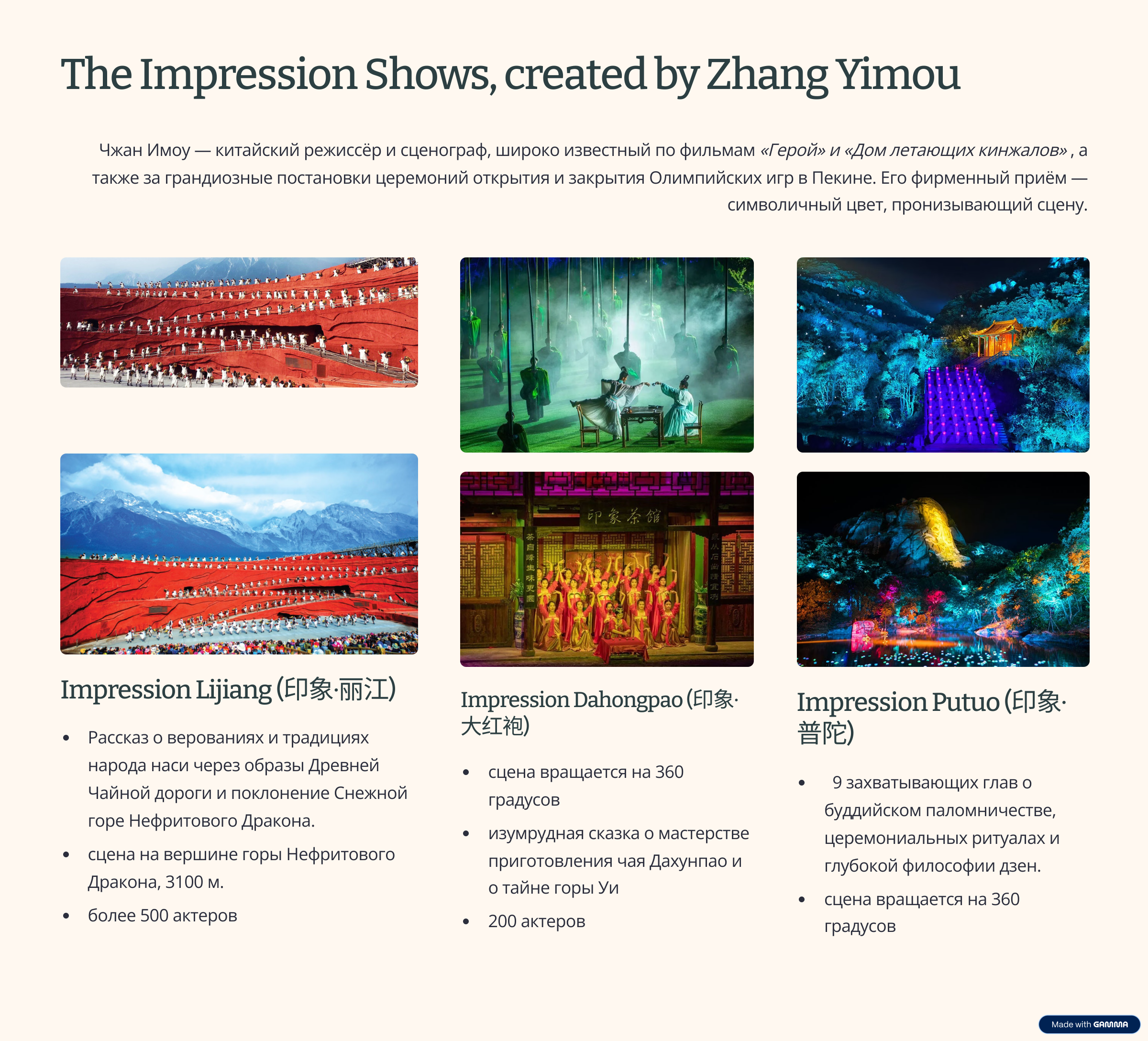 The Impression Shows, created by Zhang Yimou

Чжан Имоу — китайский режиссёр и сценограф, широко известный по фильмам «Герой» и «Дом летающих кинжалов» , а также за грандиозные постановки церемоний открытия и закрытия Олимпийских игр в Пекине. Его фирменный приём — символичный цвет, пронизывающий сцену.

印象茶馆

Impression Lijiang (印象·丽江)

• Рассказ о верованиях и традициях народа наси через образы Древней Чайной дороги и поклонение Снежной горе Нефритового Дракона.
• сцена на вершине горы Нефритового Дракона, 3100 м.
• более 500 актеров

Impression Dahongpao (印象·大红袍)

• сцена вращается на 360 градусов
• изумрудная сказка о мастерстве приготовления чая Дахунпао и о тайне горы Уи
• 200 актеров

Impression Putuo (印象·普陀)

• 9 захватывающих глав о буддийском паломничестве, церемониальных ритуалах и глубокой философии дзен.
• сцена вращается на 360 градусов

Made with GAMMA